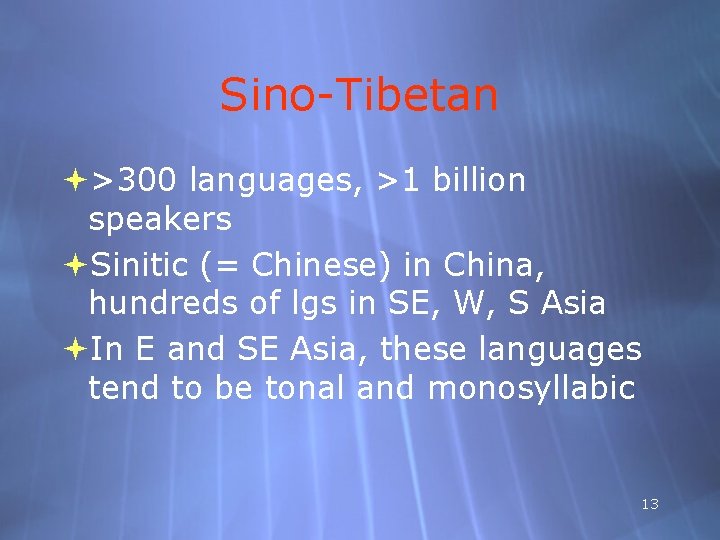 Sino-Tibetan

>300 languages, >1 billion speakers

Sinitic (= Chinese) in China, hundreds of lgs in SE, W, S Asia

In E and SE Asia, these languages tend to be tonal and monosyllabic

13